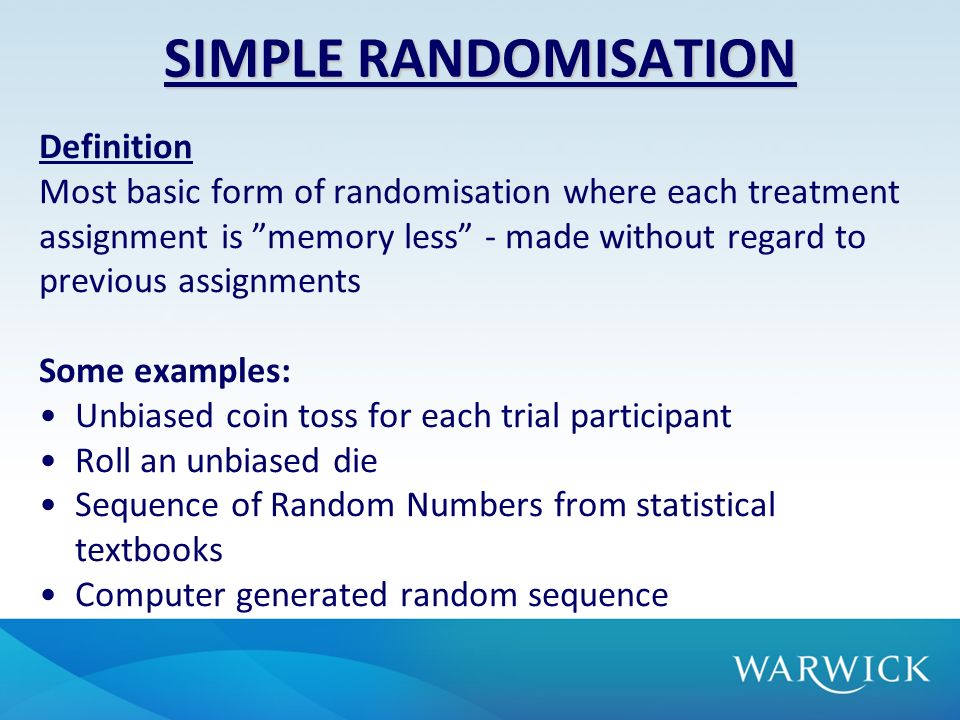 SIMPLE RANDOMISATION

Definition
Most basic form of randomisation where each treatment assignment is ”memory less” - made without regard to previous assignments

Some examples:
• Unbiased coin toss for each trial participant
• Roll an unbiased die
• Sequence of Random Numbers from statistical textbooks
• Computer generated random sequence

WARWICK